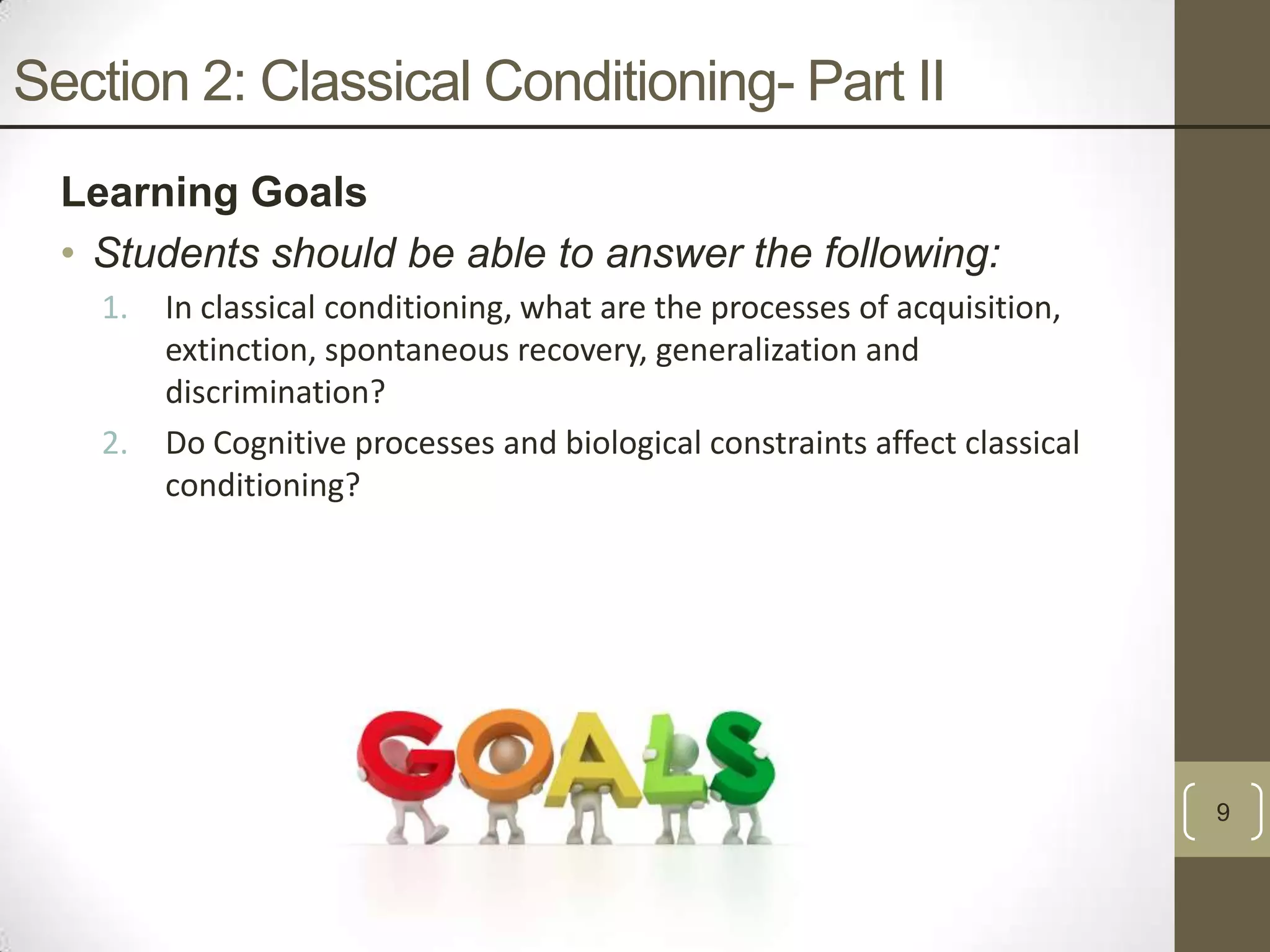 Section 2: Classical Conditioning- Part II

Learning Goals

• Students should be able to answer the following:

1. In classical conditioning, what are the processes of acquisition, extinction, spontaneous recovery, generalization and discrimination?

2. Do Cognitive processes and biological constraints affect classical conditioning?

GOALS

9